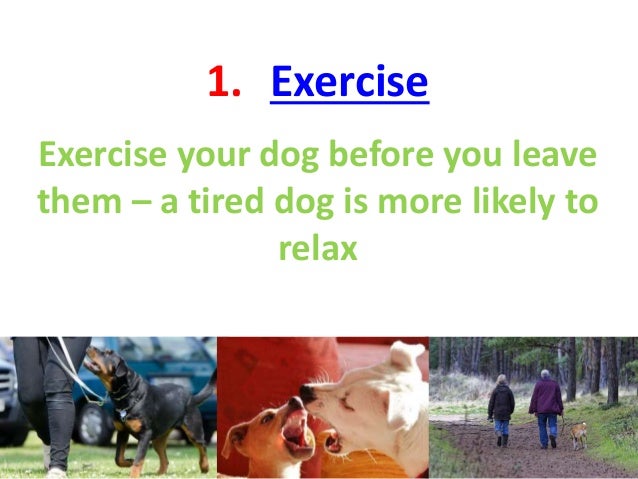 1. Exercise

Exercise your dog before you leave them – a tired dog is more likely to relax